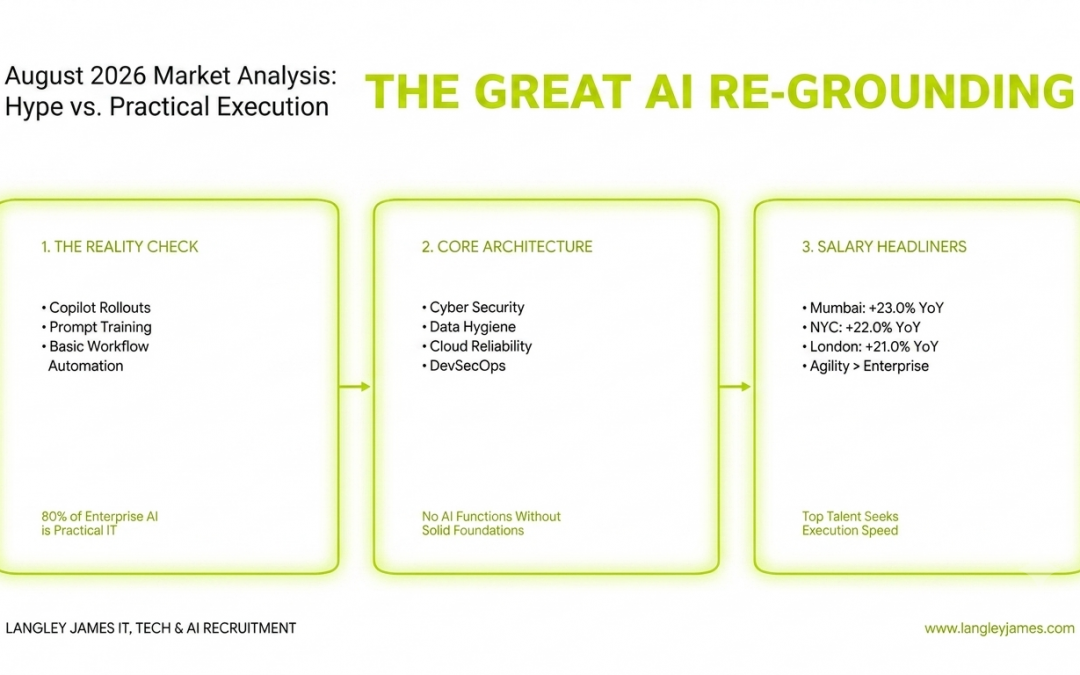 August 2026 Market Analysis: Hype vs. Practical Execution

THE GREAT AI RE-GROUNDING

1. THE REALITY CHECK

• Copilot Rollouts
• Prompt Training
• Basic Workflow Automation

80% of Enterprise AI is Practical IT

2. CORE ARCHITECTURE

• Cyber Security
• Data Hygiene
• Cloud Reliability
• DevSecOps

No AI Functions Without Solid Foundations

3. SALARY HEADLINERS

• Mumbai: +23.0% YoY
• NYC: +22.0% YoY
• London: +21.0% YoY
• Agility > Enterprise

Top Talent Seeks Execution Speed

LANGLEY JAMES IT, TECH & AI RECRUITMENT

www.langleyjames.com